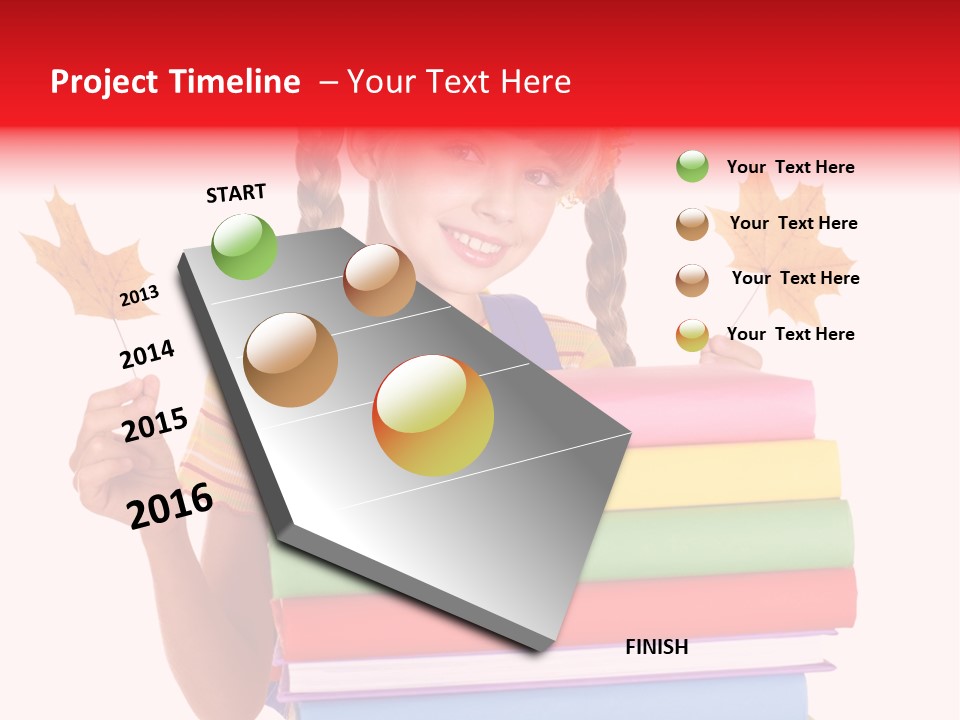 Project Timeline – Your Text Here

START

2013

2014

2015

2016

FINISH

Your Text Here

Your Text Here

Your Text Here

Your Text Here